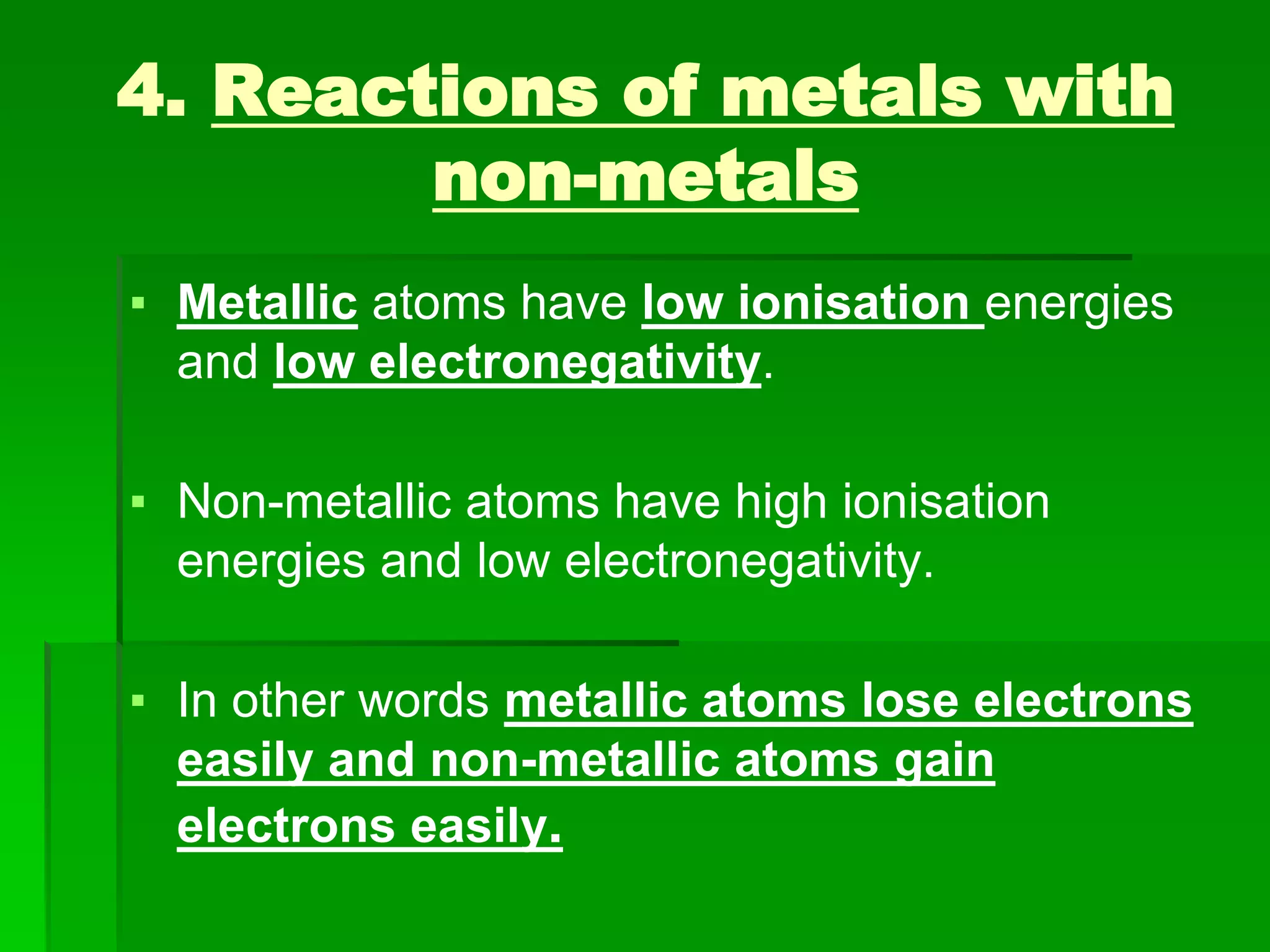 4. Reactions of metals with non-metals

▪ Metallic atoms have low ionisation energies and low electronegativity.

▪ Non-metallic atoms have high ionisation energies and low electronegativity.

▪ In other words metallic atoms lose electrons easily and non-metallic atoms gain electrons easily.